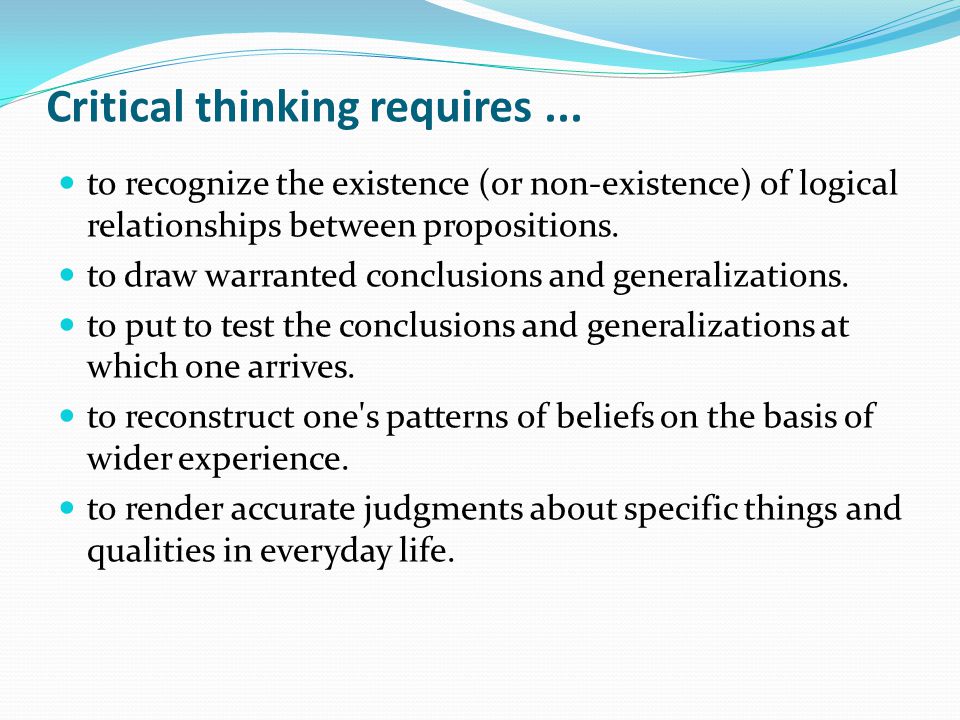 Critical thinking requires ...

- to recognize the existence (or non-existence) of logical relationships between propositions.
- to draw warranted conclusions and generalizations.
- to put to test the conclusions and generalizations at which one arrives.
- to reconstruct one's patterns of beliefs on the basis of wider experience.
- to render accurate judgments about specific things and qualities in everyday life.